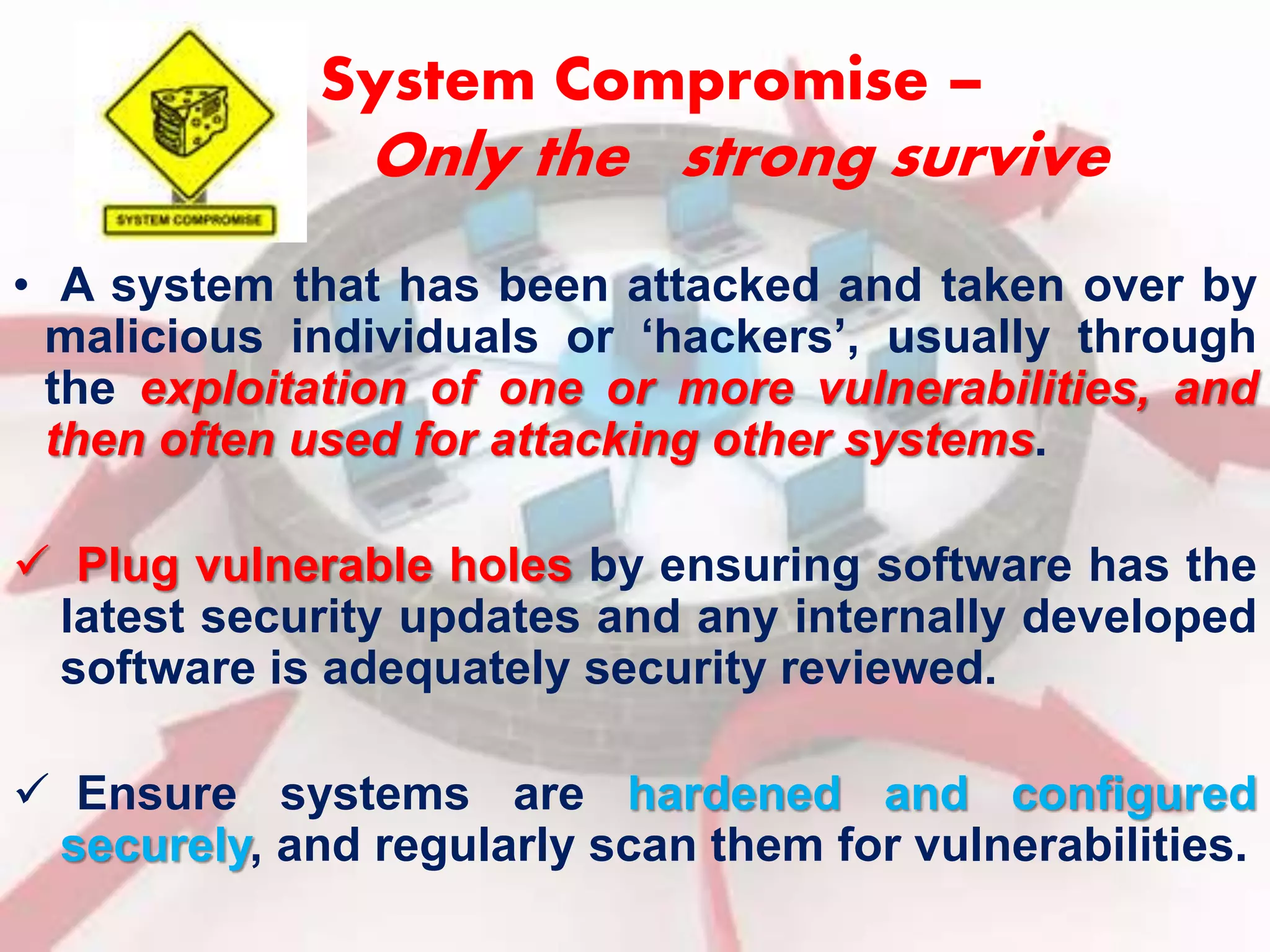 SYSTEM COMPROMISE

System Compromise –
Only the strong survive

• A system that has been attacked and taken over by malicious individuals or ‘hackers’, usually through the exploitation of one or more vulnerabilities, and then often used for attacking other systems.

✓ Plug vulnerable holes by ensuring software has the latest security updates and any internally developed software is adequately security reviewed.

✓ Ensure systems are hardened and configured securely, and regularly scan them for vulnerabilities.